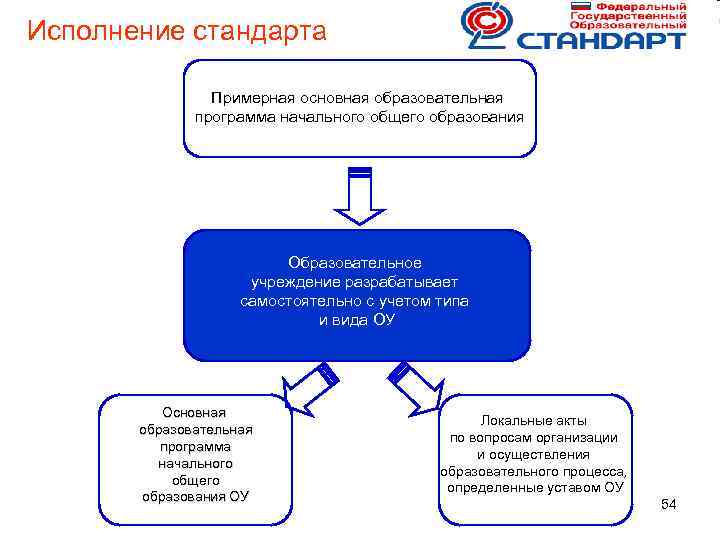 Исполнение стандарта

Федеральный Государственный Образовательный СТАНДАРТ

Примерная основная образовательная программа начального общего образования

Образовательное учреждение разрабатывает самостоятельно с учетом типа и вида ОУ

Основная образовательная программа начального общего образования ОУ

Локальные акты по вопросам организации и осуществления образовательного процесса, определенные уставом ОУ

54